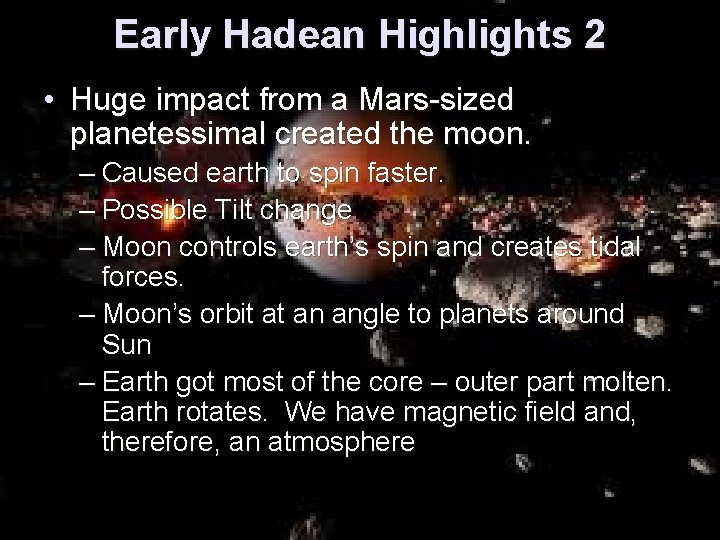 Early Hadean Highlights 2

• Huge impact from a Mars-sized planetessimal created the moon.

– Caused earth to spin faster.

– Possible Tilt change

– Moon controls earth's spin and creates tidal forces.

– Moon's orbit at an angle to planets around Sun

– Earth got most of the core – outer part molten. Earth rotates. We have magnetic field and, therefore, an atmosphere